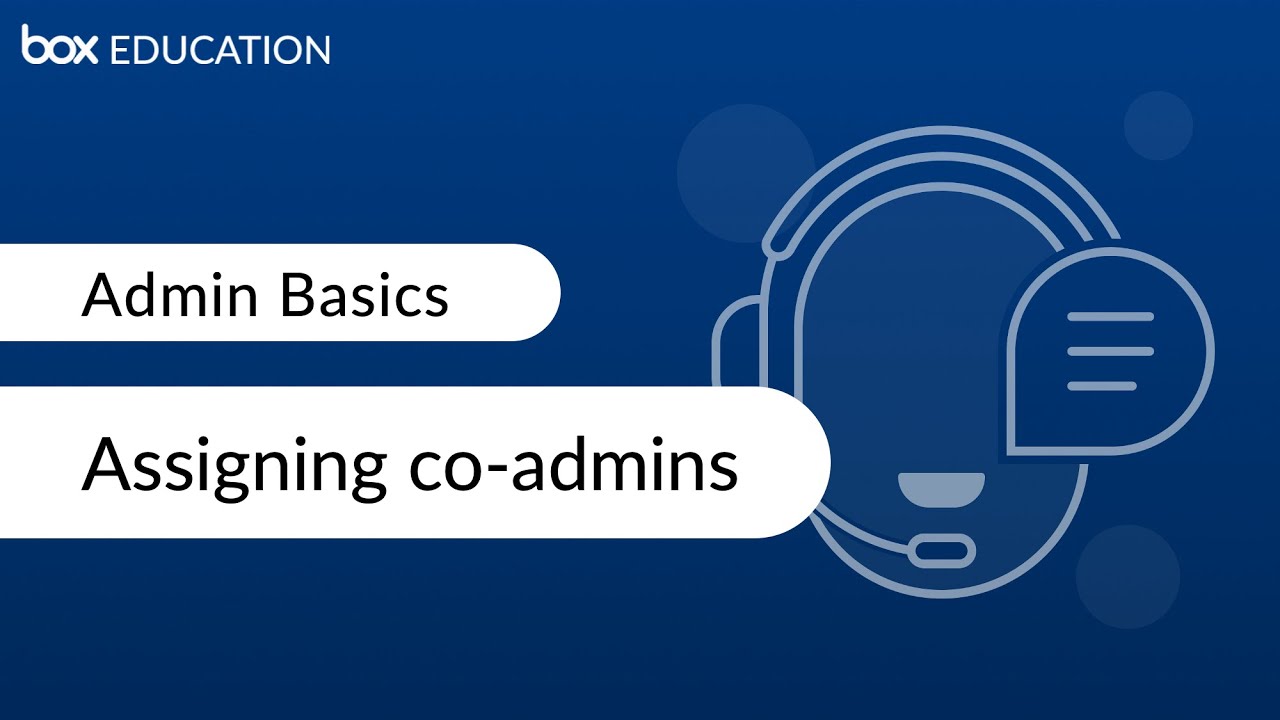 box EDUCATION

Admin Basics

Assigning co-admins